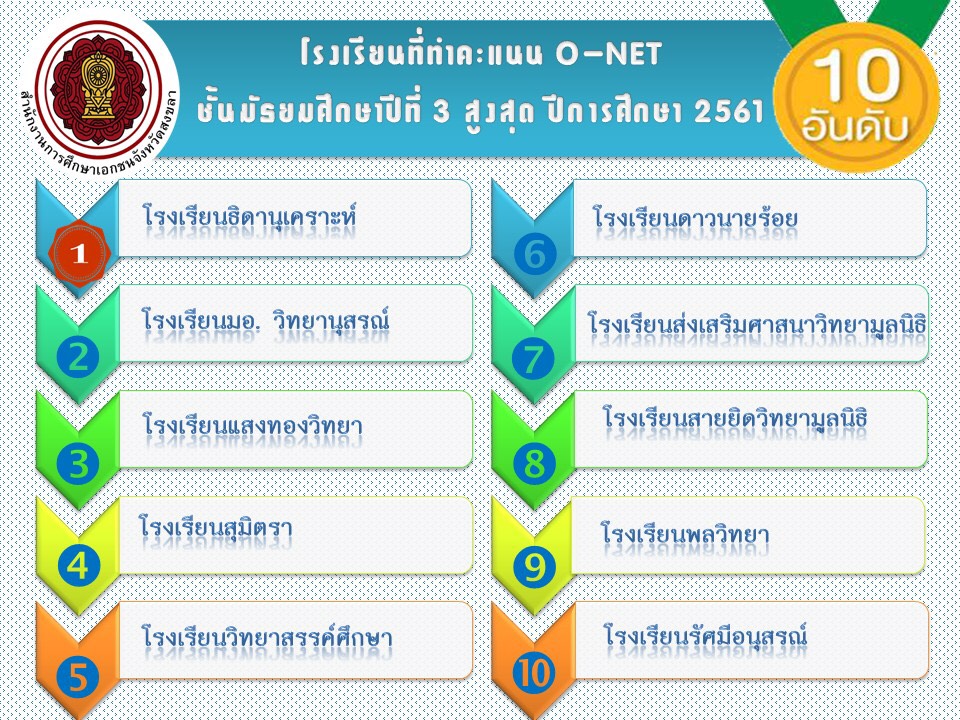 สำนักงานการศึกษาเอกชนจังหวัดสงขลา

โรงเรียนที่ทำคะแนน O-NET ชั้นมัธยมศึกษาปีที่ 3 สูงสุด ปีการศึกษา 2561

10 อันดับ

1 โรงเรียนธิดานุเคราะห์

2 โรงเรียนมอ. วิทยานุสรณ์

3 โรงเรียนแสงทองวิทยา

4 โรงเรียนสุมิตรา

5 โรงเรียนวิทยาสรรค์ศึกษา

6 โรงเรียนดาวนายร้อย

7 โรงเรียนส่งเสริมศาสนาวิทยามูลนิธิ

8 โรงเรียนสายยิดวิทยามูลนิธิ

9 โรงเรียนพลวิทยา

10 โรงเรียนรัศมีอนุสรณ์